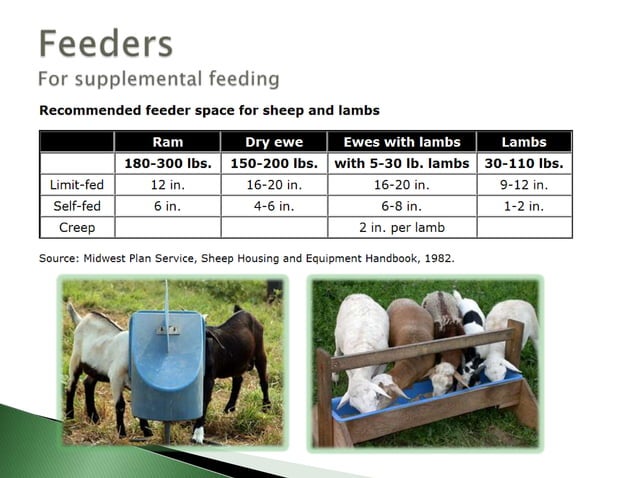 Feeders
For supplemental feeding

Recommended feeder space for sheep and lambs

| | Ram | Dry ewe | Ewes with lambs | Lambs |
|---|---|---|---|---|
| | 180-300 lbs. | 150-200 lbs. | with 5-30 lb. lambs | 30-110 lbs. |
| Limit-fed | 12 in. | 16-20 in. | 16-20 in. | 9-12 in. |
| Self-fed | 6 in. | 4-6 in. | 6-8 in. | 1-2 in. |
| Creep | | | 2 in. per lamb | |

Source: Midwest Plan Service, Sheep Housing and Equipment Handbook, 1982.